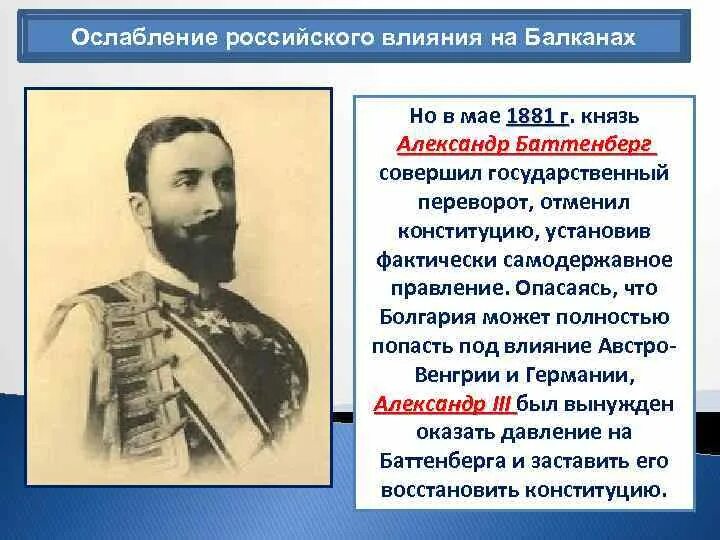 Ослабление российского влияния на Балканах

Но в мае 1881 г. князь Александр Баттенберг совершил государственный переворот, отменил конституцию, установив фактически самодержавное правление. Опасаясь, что Болгария может полностью попасть под влияние Австро-Венгрии и Германии, Александр III был вынужден оказать давление на Баттенберга и заставить его восстановить конституцию.